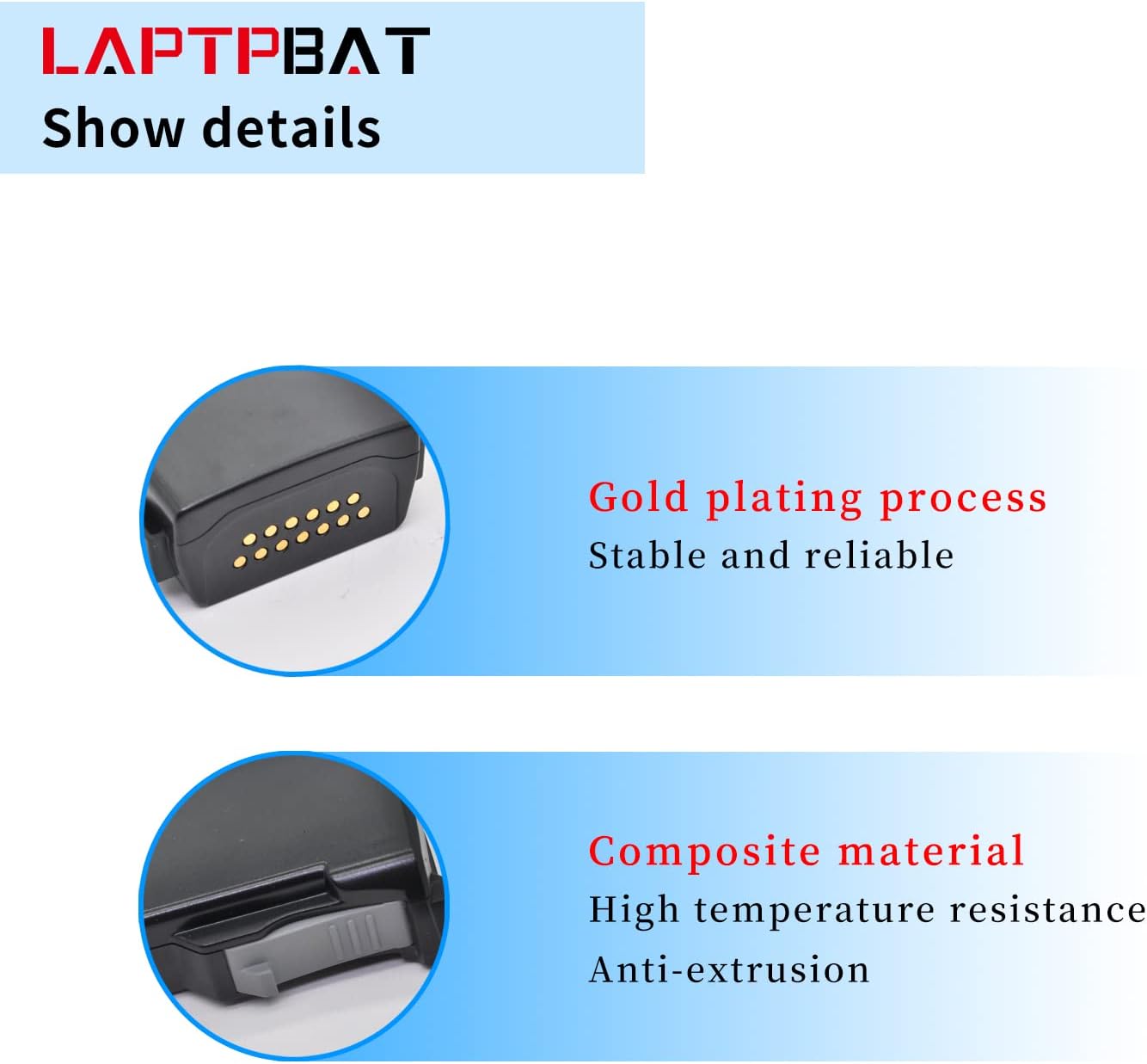 LAPTPBAT
Show details

Gold plating process
Stable and reliable

Composite material
High temperature resistance
Anti-extrusion